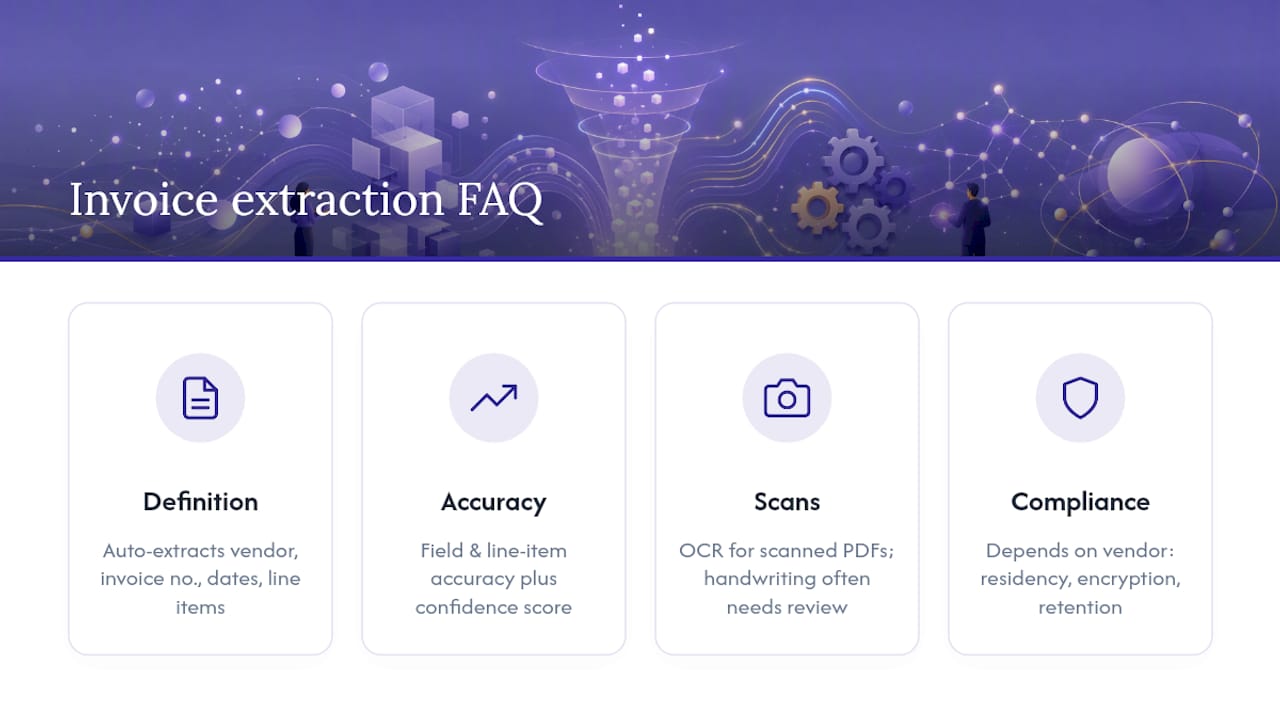 Invoice extraction FAQ

Definition

Auto-extracts vendor, invoice no., dates, line items

Accuracy

Field & line-item accuracy plus confidence score

Scans

OCR for scanned PDFs; handwriting often needs review

Compliance

Depends on vendor: residency, encryption, retention